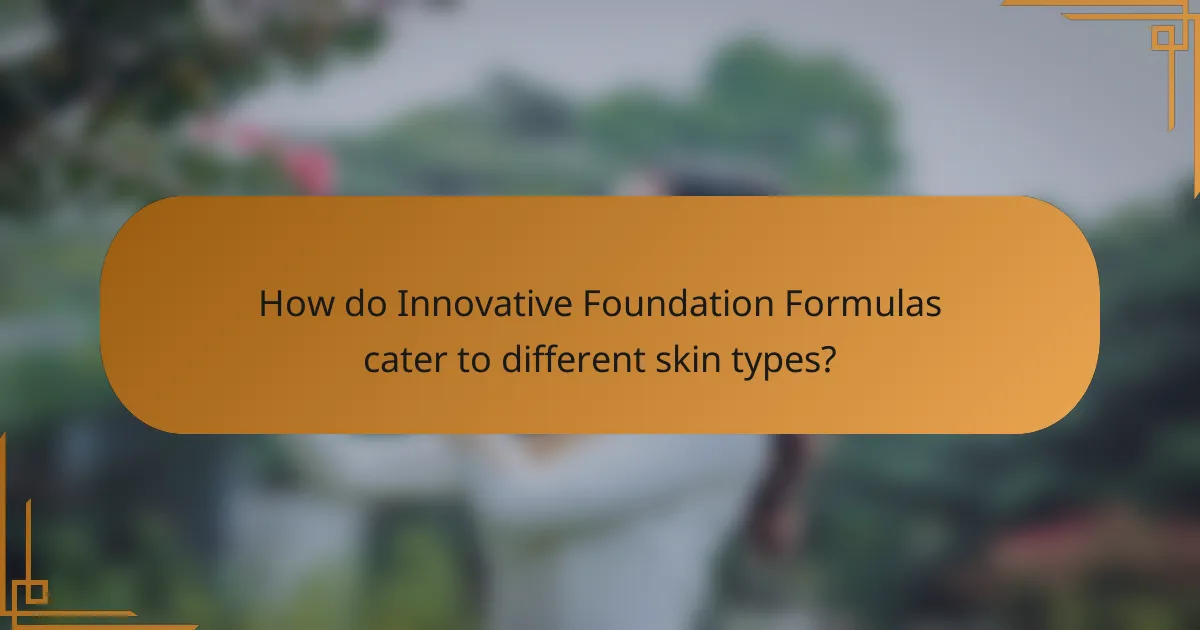 How do Innovative Foundation Formulas cater to different skin types?